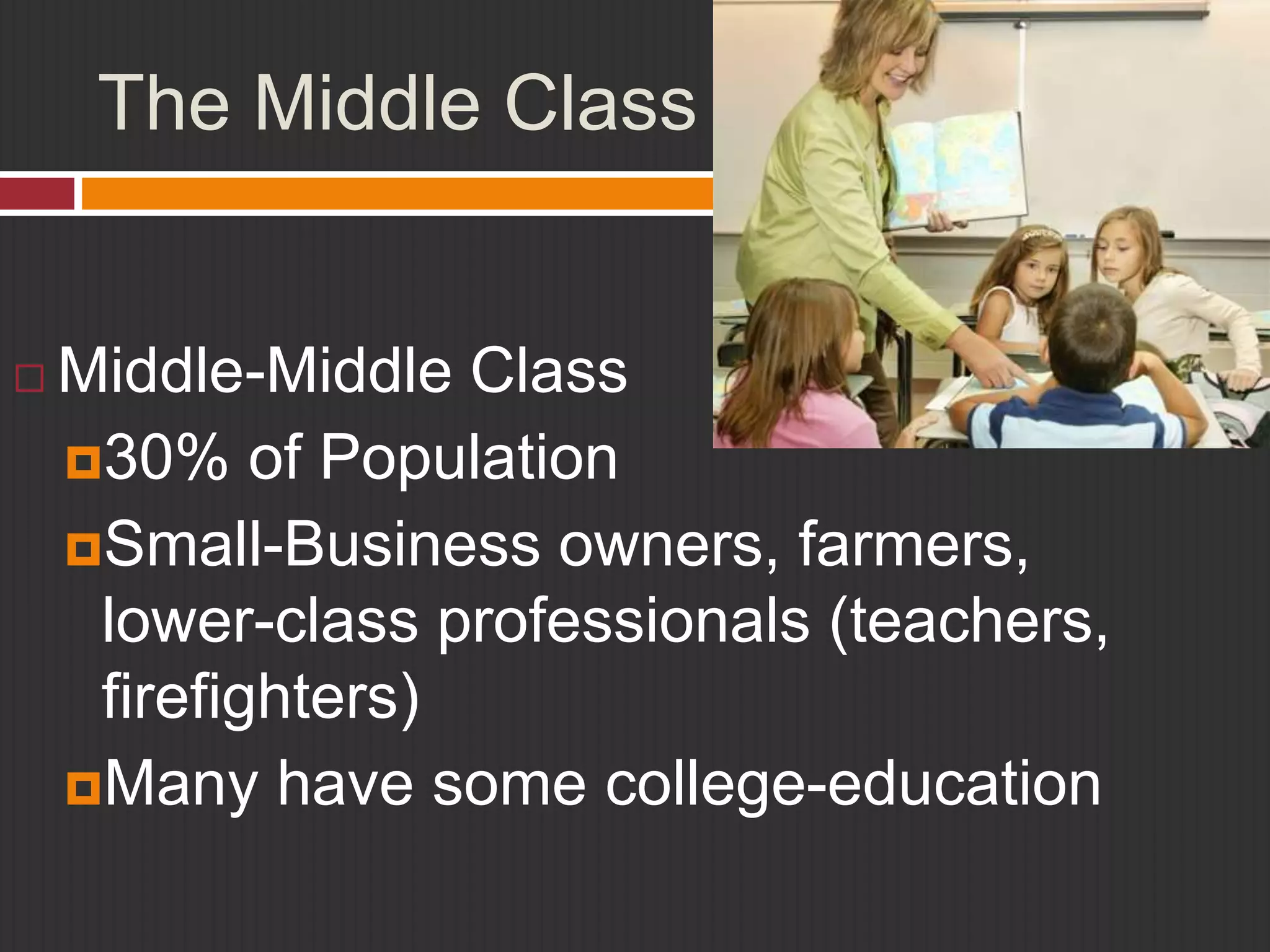 The Middle Class

Middle-Middle Class

30% of Population

Small-Business owners, farmers, lower-class professionals (teachers, firefighters)

Many have some college-education